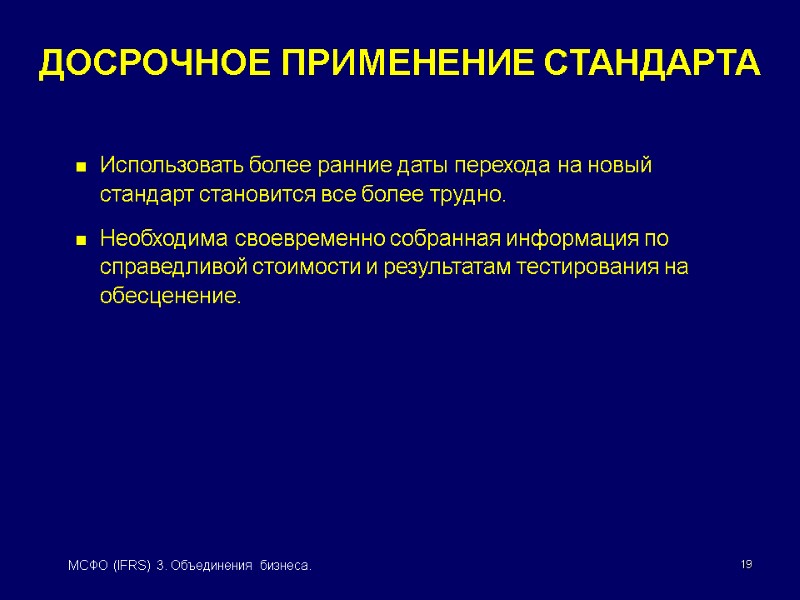 ДОСРОЧНОЕ ПРИМЕНЕНИЕ СТАНДАРТА

- Использовать более ранние даты перехода на новый стандарт становится все более трудно.
- Необходима своевременно собранная информация по справедливой стоимости и результатам тестирования на обесценение.

МСФО (IFRS) 3. Объединения бизнеса.

19